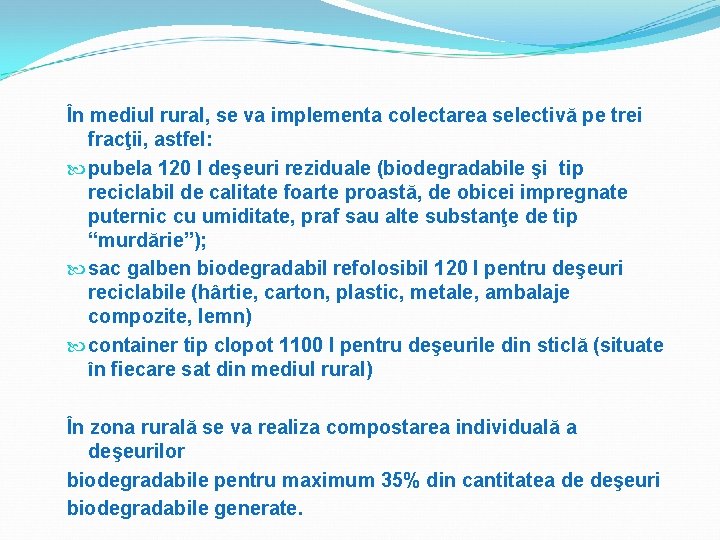 În mediul rural, se va implementa colectarea selectivă pe trei fracţii, astfel:

pubela 120 l deşeuri reziduale (biodegradabile şi tip reciclabil de calitate foarte proastă, de obicei impregnate puternic cu umiditate, praf sau alte substanţe de tip “murdărie”);

sac galben biodegradabil refolosibil 120 l pentru deşeuri reciclabile (hârtie, carton, plastic, metale, ambalaje compozite, lemn)

container tip clopot 1100 l pentru deşeurile din sticlă (situate în fiecare sat din mediul rural)

În zona rurală se va realiza compostarea individuală a deşeurilor

biodegradabile pentru maximum 35% din cantitatea de deşeuri biodegradabile generate.